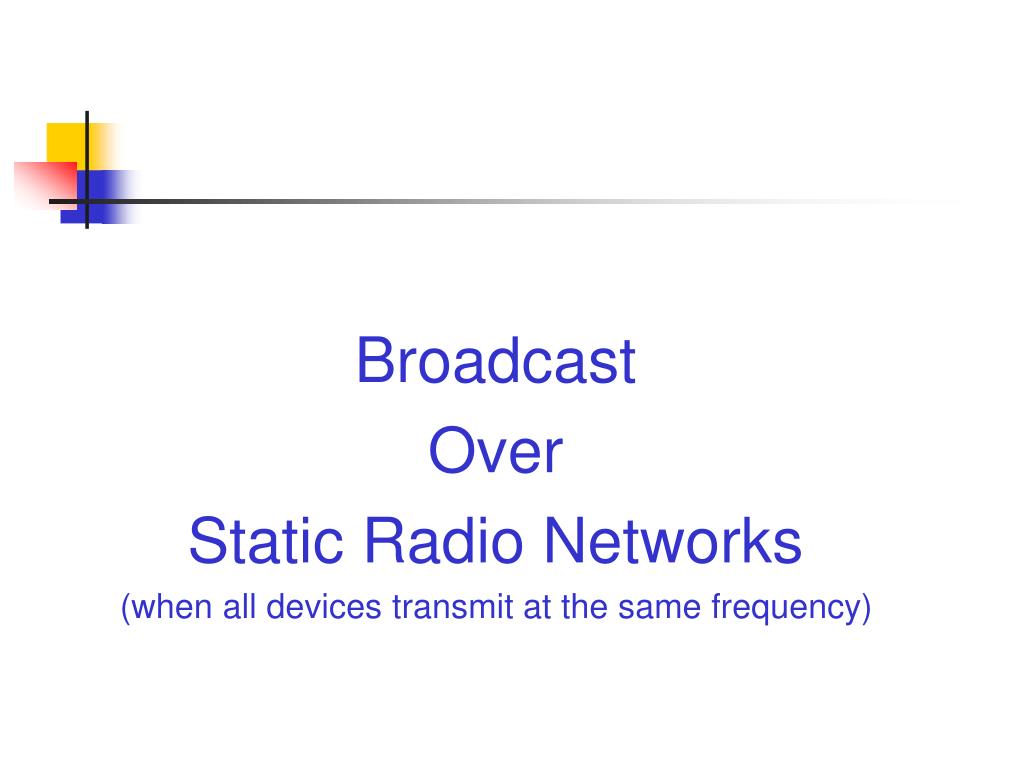 Broadcast
Over
Static Radio Networks
(when all devices transmit at the same frequency)